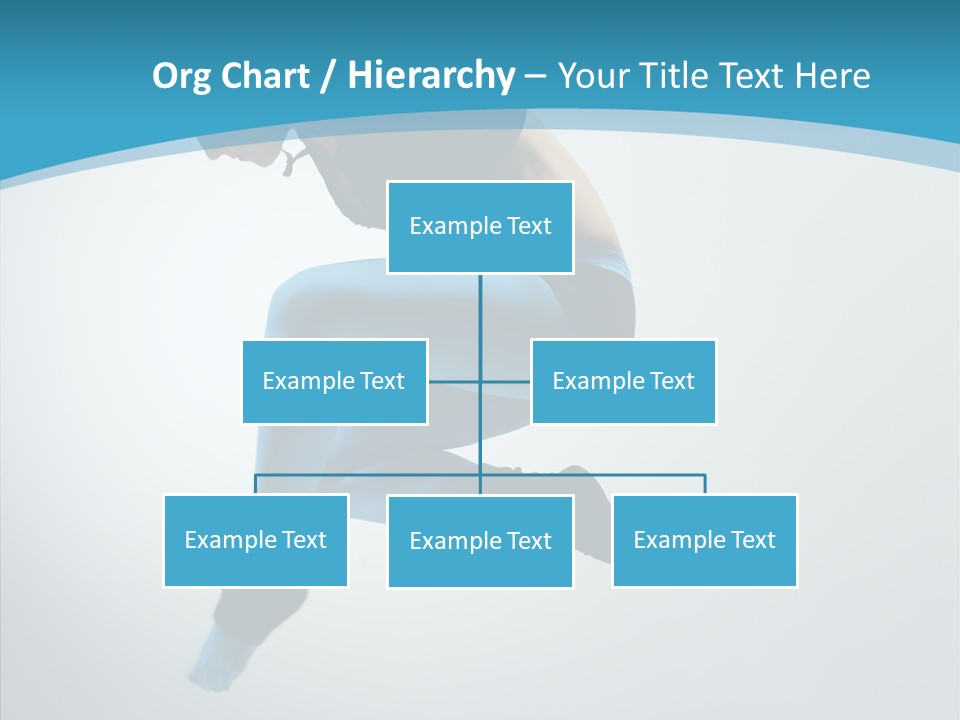 Org Chart / Hierarchy – Your Title Text Here

Example Text

Example Text

Example Text

Example Text

Example Text

Example Text